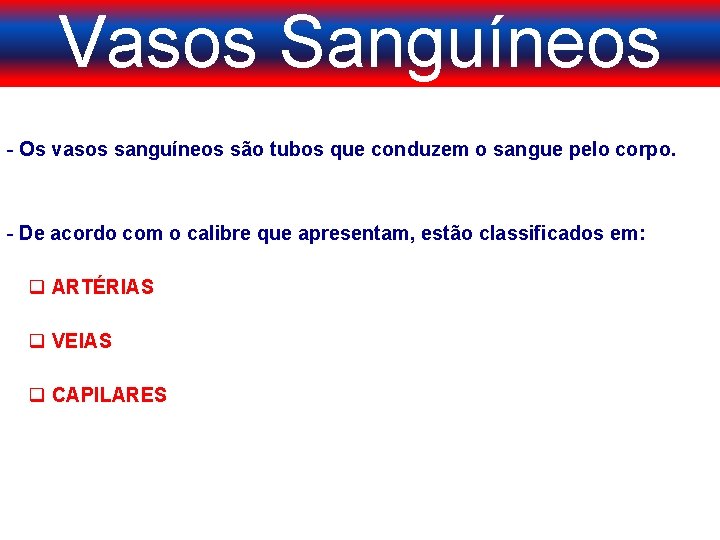 Vasos Sanguíneos

- Os vasos sanguíneos são tubos que conduzem o sangue pelo corpo.

- De acordo com o calibre que apresentam, estão classificados em:

❑ ARTÉRIAS

❑ VEIAS

❑ CAPILARES